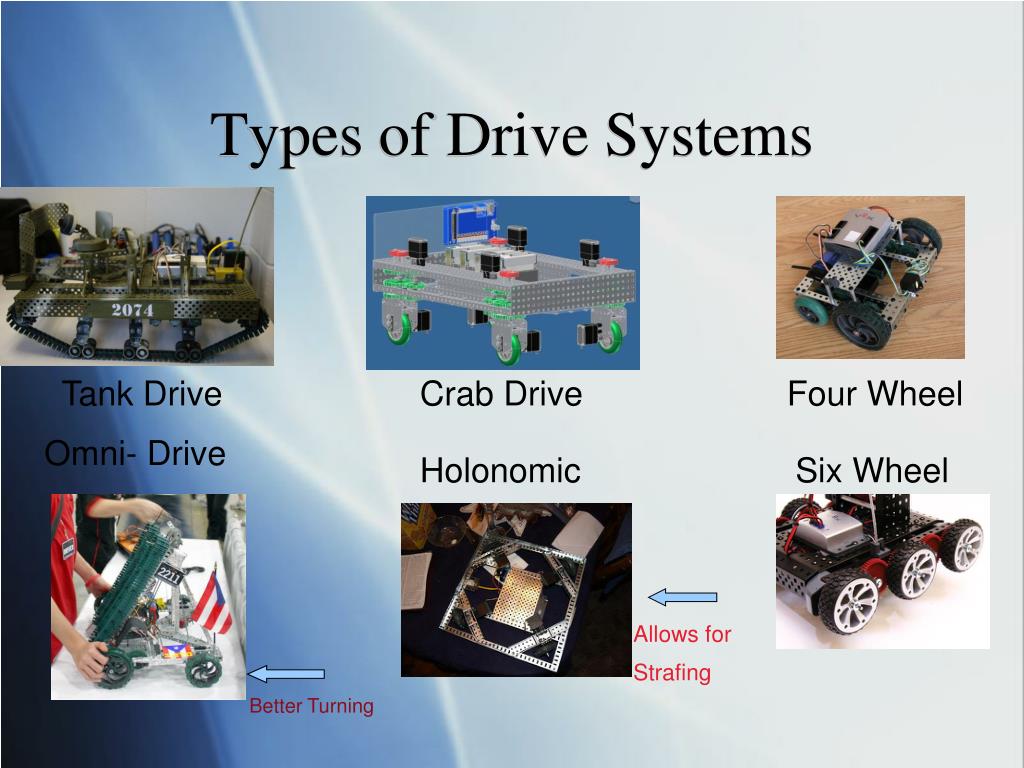 Types of Drive Systems

2074

Tank Drive

Crab Drive

Four Wheel

Omni- Drive

Holonomic

Six Wheel

2211

Allows for Strafing

Better Turning